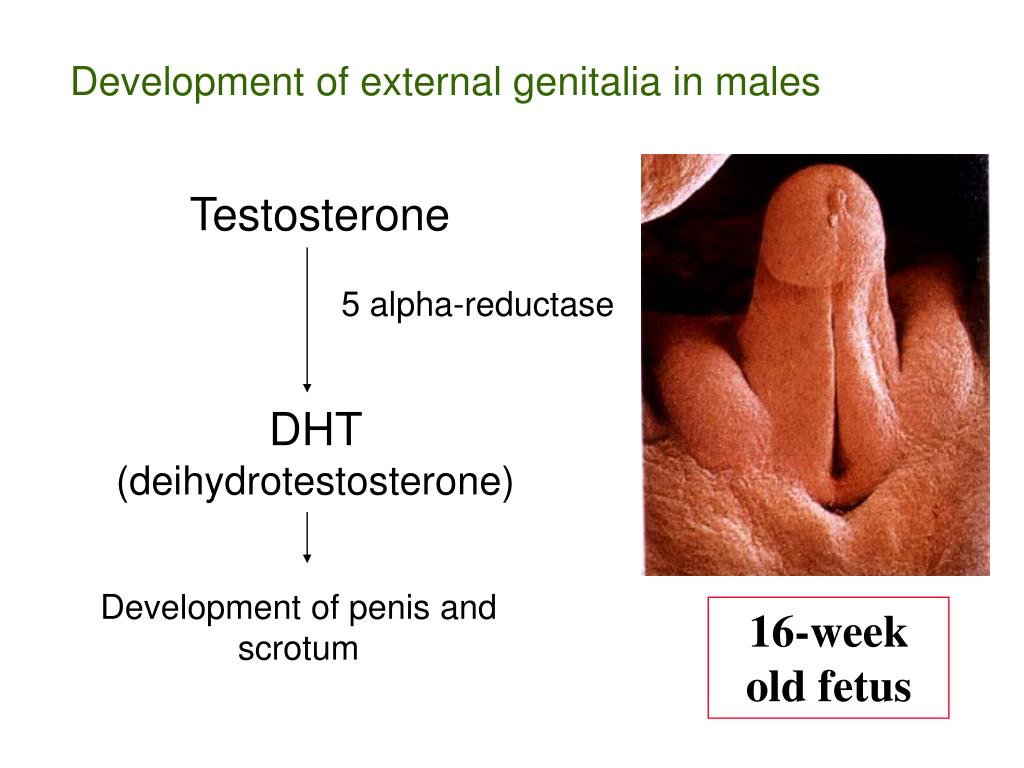 Development of external genitalia in males

Testosterone

5 alpha-reductase

DHT
(deihydrotestosterone)

Development of penis and scrotum

16-week old fetus